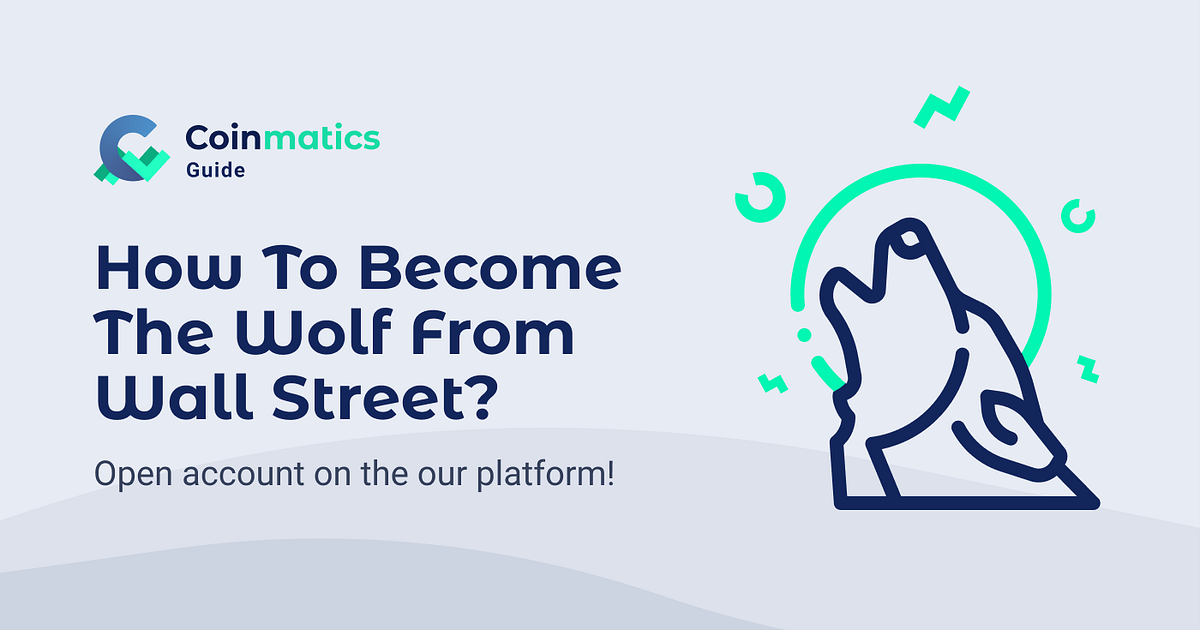 Coinmatics
Guide

How To Become The Wolf From Wall Street?

Open account on the our platform!